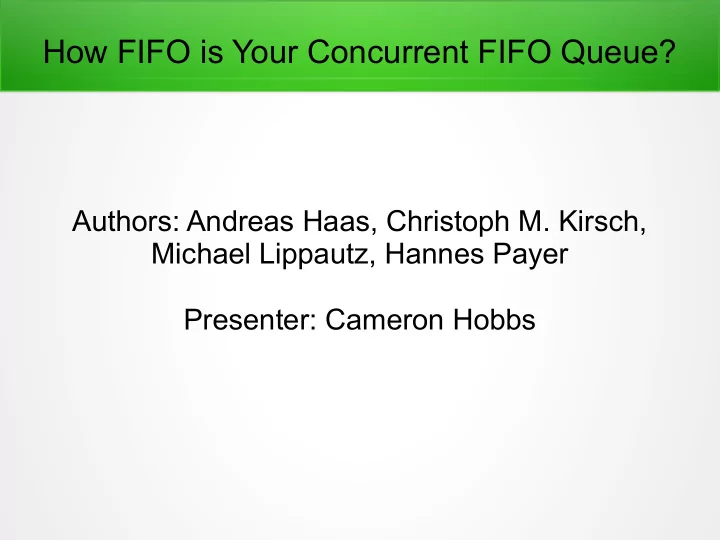 How FIFO is Your Concurrent FIFO Queue?

Authors: Andreas Haas, Christoph M. Kirsch, Michael Lippautz, Hannes Payer

Presenter: Cameron Hobbs